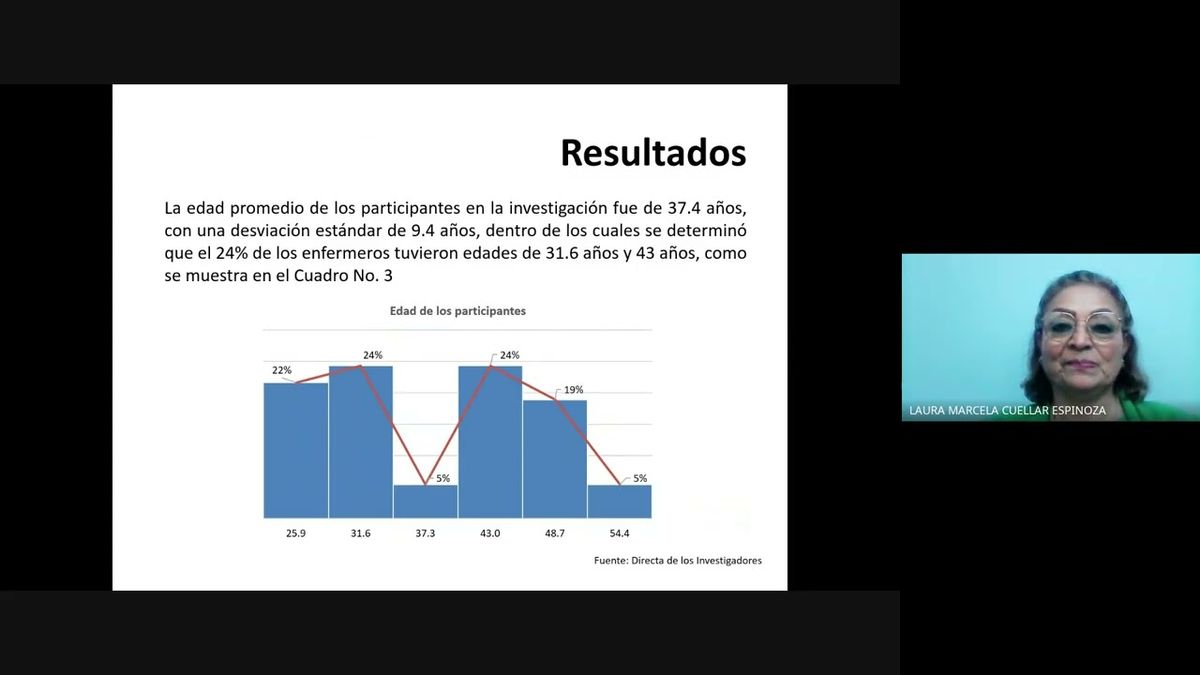 Resultados

La edad promedio de los participantes en la investigación fue de 37.4 años, con una desviación estándar de 9.4 años, dentro de los cuales se determinó que el 24% de los enfermeros tuvieron edades de 31.6 años y 43 años, como se muestra en el Cuadro No. 3

Edad de los participantes

22%
24%
5%
24%
19%
5%

25.9
31.6
37.3
43.0
48.7
54.4

Fuente: Directa de los Investigadores

LAURA MARCELA CUELLAR ESPINOZA